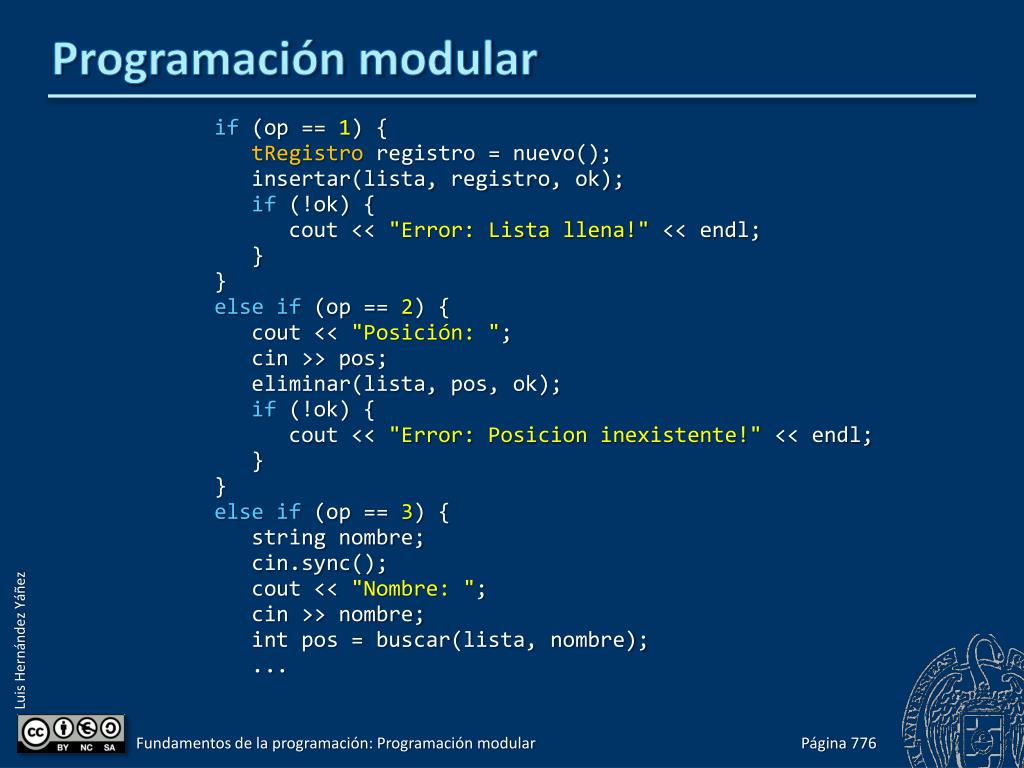 Programación modular

if (op == 1) {
   tRegistro registro = nuevo();
   insertar(lista, registro, ok);
   if (!ok) {
      cout << "Error: Lista llena!" << endl;
   }
}
else if (op == 2) {
   cout << "Posición: ";
   cin >> pos;
   eliminar(lista, pos, ok);
   if (!ok) {
      cout << "Error: Posicion inexistente!" << endl;
   }
}
else if (op == 3) {
   string nombre;
   cin.sync();
   cout << "Nombre: ";
   cin >> nombre;
   int pos = buscar(lista, nombre);
   ...

Luis Hernández Yáñez

BY NC SA

Fundamentos de la programación: Programación modular

Página 776